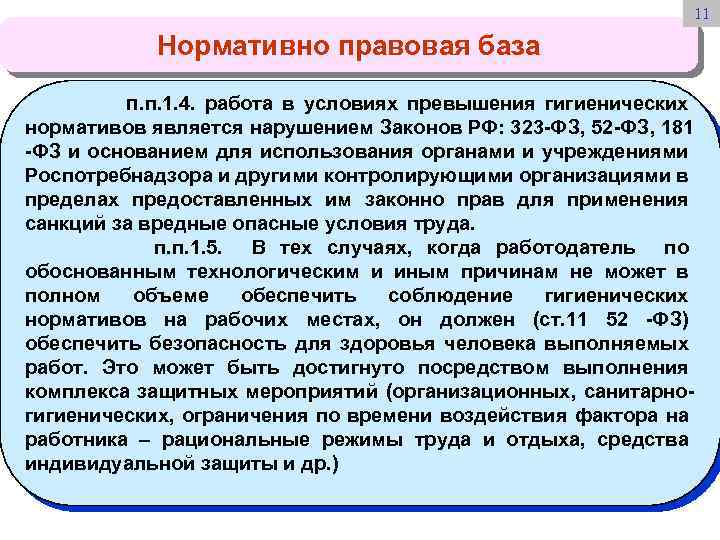 11

Нормативно правовая база

п.п.1.4. работа в условиях превышения гигиенических нормативов является нарушением Законов РФ: 323-ФЗ, 52-ФЗ, 181 -ФЗ и основанием для использования органами и учреждениями Роспотребнадзора и другими контролирующими организациями в пределах предоставленных им законно прав для применения санкций за вредные опасные условия труда.

п.п.1.5. В тех случаях, когда работодатель по обоснованным технологическим и иным причинам не может в полном объеме обеспечить соблюдение гигиенических нормативов на рабочих местах, он должен (ст.11 52 -ФЗ) обеспечить безопасность для здоровья человека выполняемых работ. Это может быть достигнуто посредством выполнения комплекса защитных мероприятий (организационных, санитарно-гигиенических, ограничения по времени воздействия фактора на работника – рациональные режимы труда и отдыха, средства индивидуальной защиты и др.)